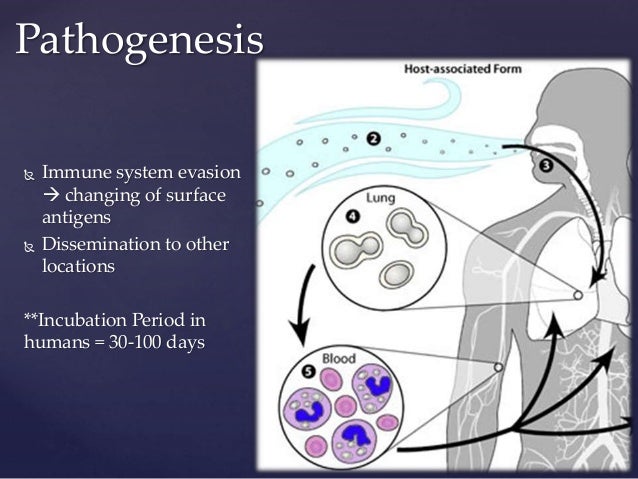 Pathogenesis

Immune system evasion → changing of surface antigens

Dissemination to other locations

**Incubation Period in humans = 30-100 days

Host-associated Form

2

3

Lung

4

Blood

5